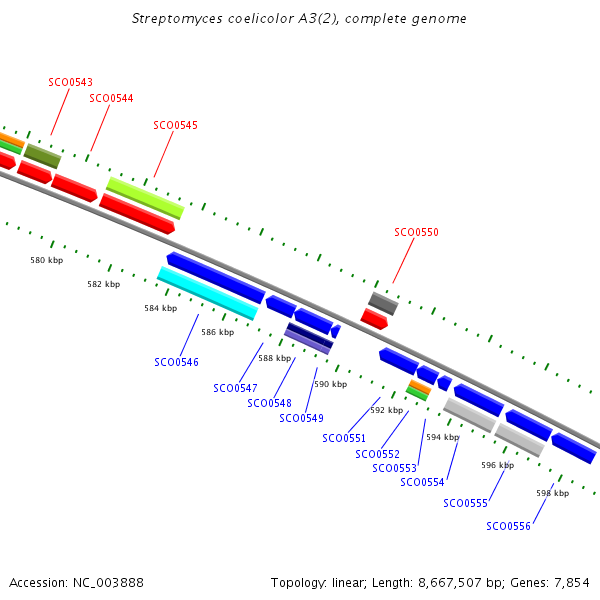 Streptomyces coelicolor A3(2), complete genome

SCO0543
SCO0544
SCO0545
SCO0550

580 kbp
582 kbp
584 kbp
586 kbp
588 kbp
590 kbp
592 kbp
594 kbp
596 kbp
598 kbp

SCO0546
SCO0547
SCO0548
SCO0549
SCO0551
SCO0552
SCO0553
SCO0554
SCO0555
SCO0556

Accession: NC_003888

Topology: linear; Length: 8,667,507 bp; Genes: 7,854